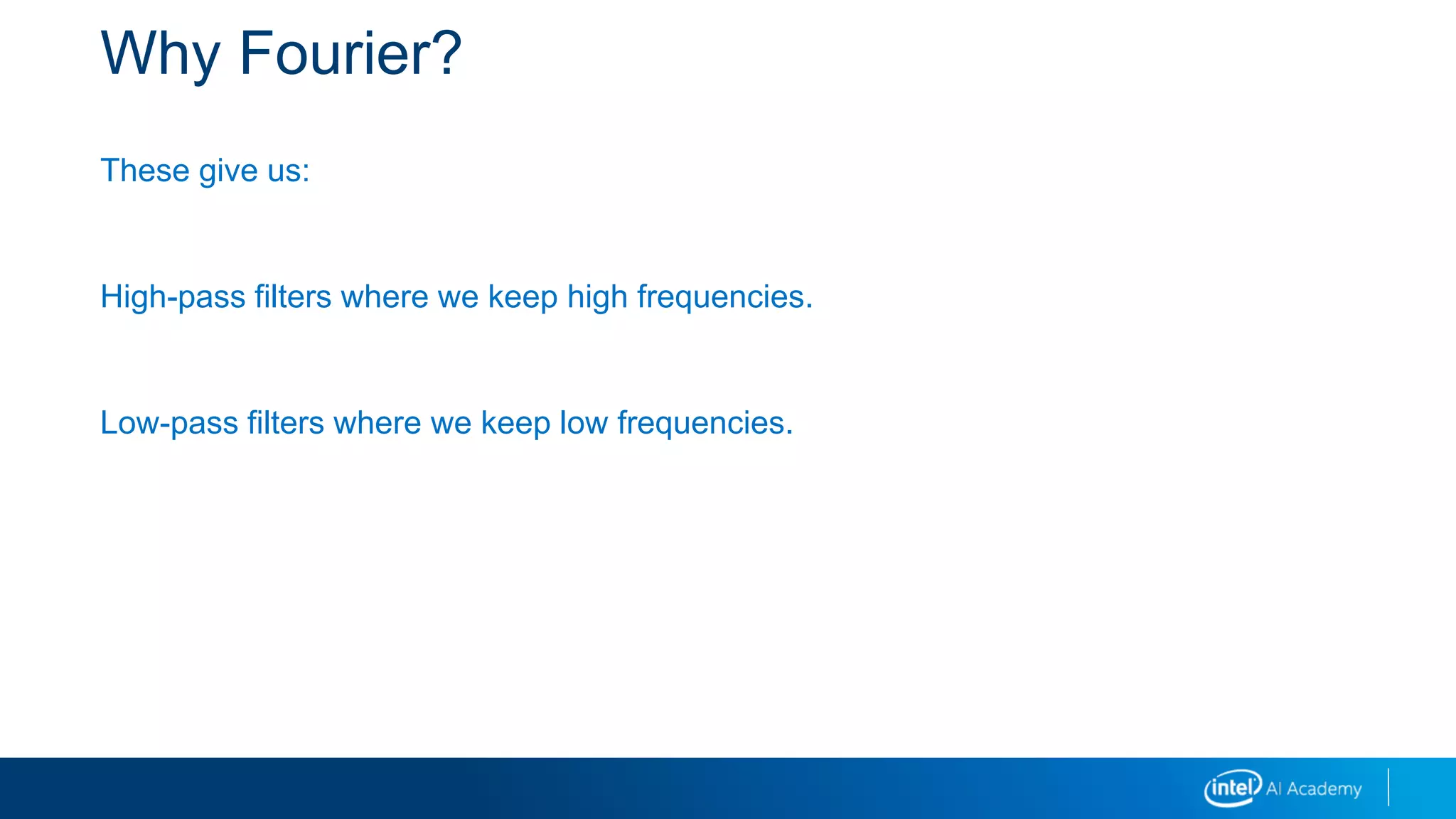 Why Fourier?

These give us:

High-pass filters where we keep high frequencies.

Low-pass filters where we keep low frequencies.

intel AI Academy